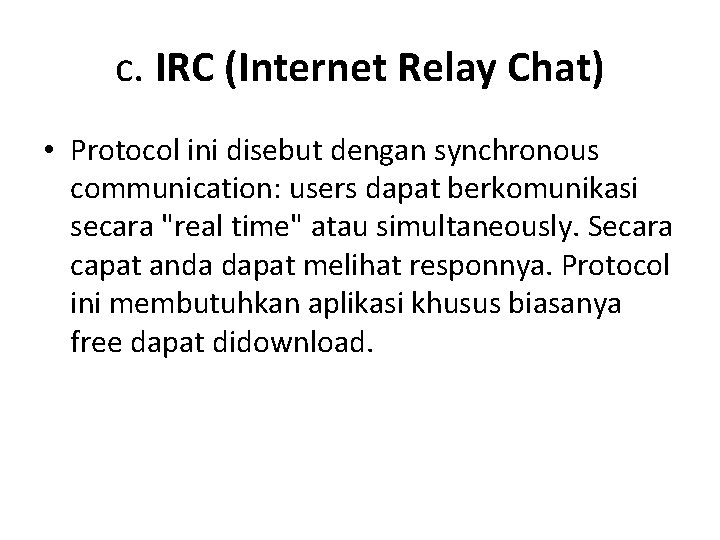 c. IRC (Internet Relay Chat)

• Protocol ini disebut dengan synchronous communication: users dapat berkomunikasi secara "real time" atau simultaneously. Secara capat anda dapat melihat responnya. Protocol ini membutuhkan aplikasi khusus biasanya free dapat didownload.